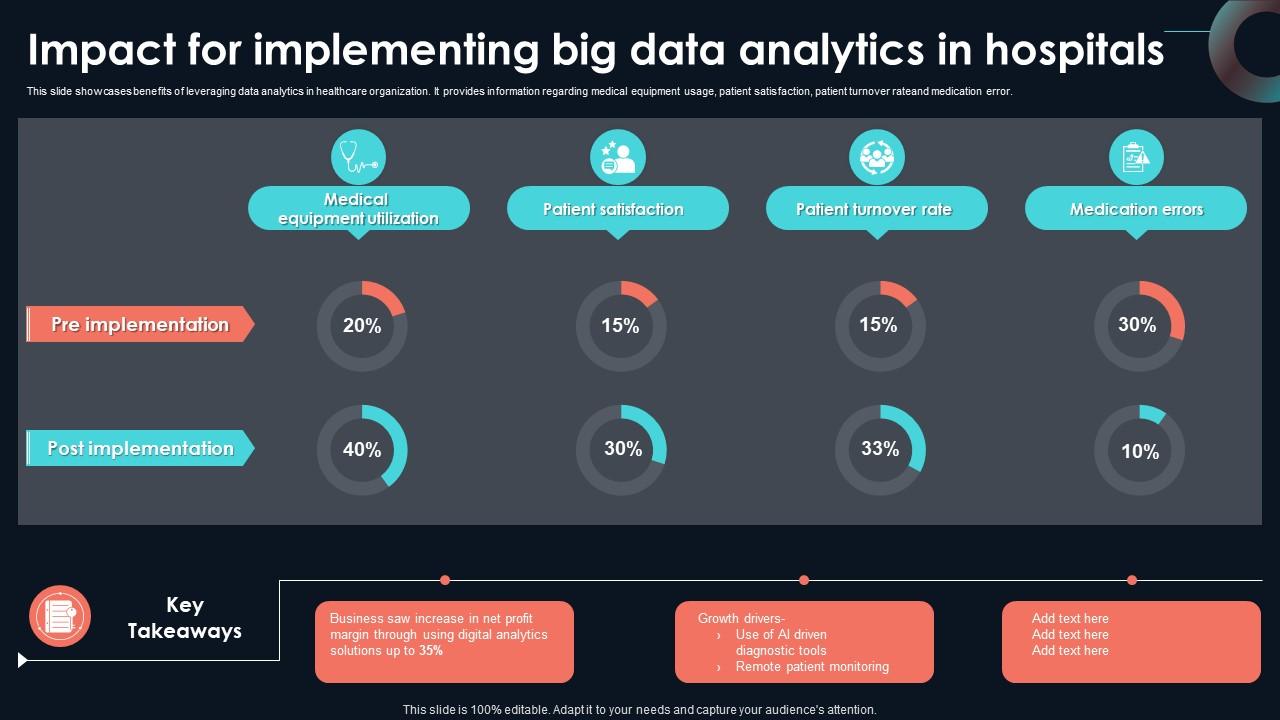 Impact for implementing big data analytics in hospitals

This slide showcases benefits of leveraging data analytics in healthcare organization. It provides information regarding medical equipment usage, patient satisfaction, patient turnover rateand medication error.

| | Medical equipment utilization | Patient satisfaction | Patient turnover rate | Medication errors |
|---|---|---|---|---|
| Pre implementation | 20% | 15% | 15% | 30% |
| Post implementation | 40% | 30% | 33% | 10% |

Key Takeaways

Business saw increase in net profit margin through using digital analytics solutions up to 35%

Growth drivers-
› Use of AI driven diagnostic tools
› Remote patient monitoring

Add text here
Add text here
Add text here

This slide is 100% editable. Adapt it to your needs and capture your audience's attention.